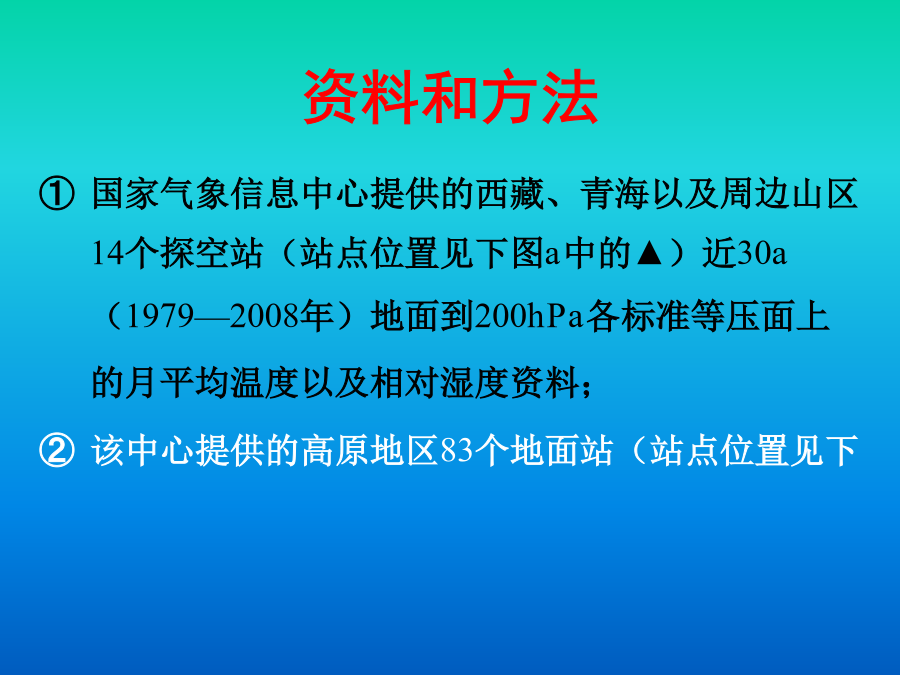 资料和方法

① 国家气象信息中心提供的西藏、青海以及周边山区14个探空站（站点位置见下图a中的▲）近30a（1979—2008年）地面到200hPa各标准等压面上的月平均温度以及相对湿度资料；

② 该中心提供的高原地区83个地面站（站点位置见下